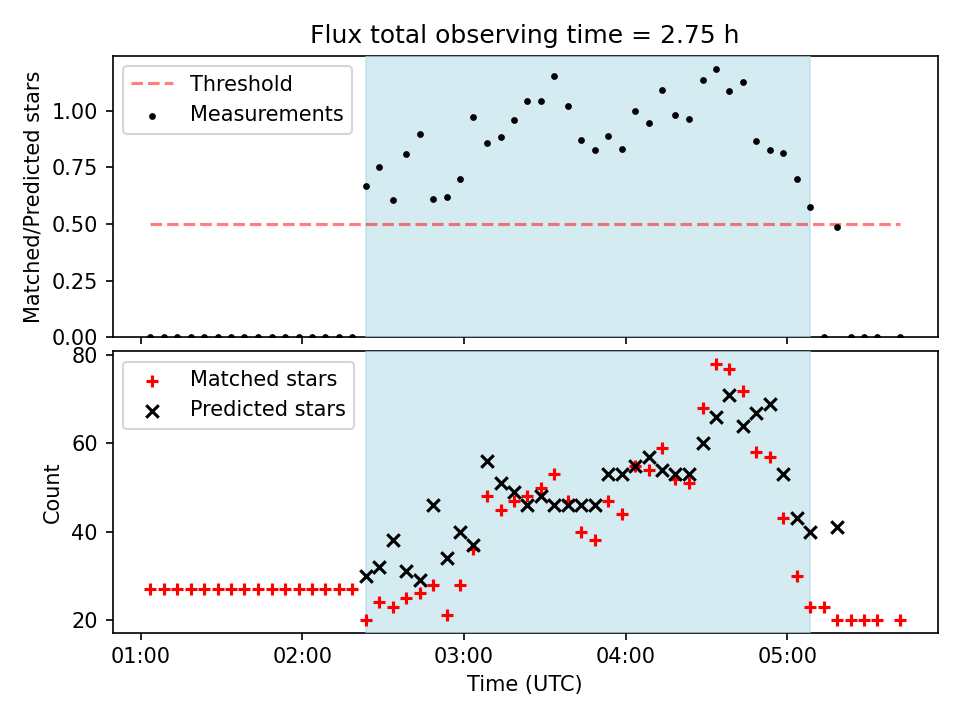 Flux total observing time = 2.75 h

Threshold
Measurements

Matched/Predicted stars

1.00
0.75
0.50
0.25
0.00

Matched stars
Predicted stars

Count

80
60
40
20

01:00
02:00
03:00
04:00
05:00

Time (UTC)